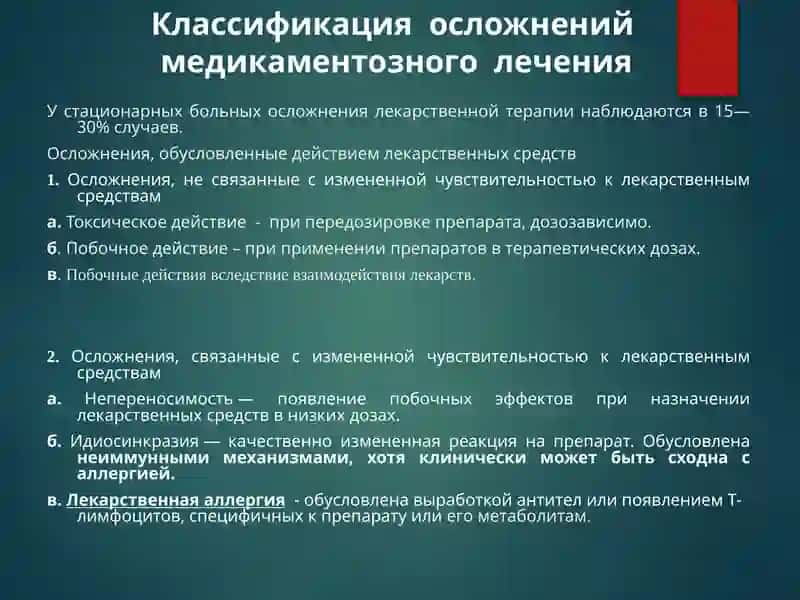 Классификация осложнений медикаментозного лечения

У стационарных больных осложнения лекарственной терапии наблюдаются в 15—30% случаев.

Осложнения, обусловленные действием лекарственных средств

1. Осложнения, не связанные с измененной чувствительностью к лекарственным средствам

а. Токсическое действие - при передозировке препарата, дозозависимо.

б. Побочное действие – при применении препаратов в терапевтических дозах.

в. Побочные действия вследствие взаимодействия лекарств.

2. Осложнения, связанные с измененной чувствительностью к лекарственным средствам

а. Непереносимость — появление побочных эффектов при назначении лекарственных средств в низких дозах.

б. Идиосинкразия — качественно измененная реакция на препарат. Обусловлена неиммунными механизмами, хотя клинически может быть сходна с аллергией.

в. Лекарственная аллергия - обусловлена выработкой антител или появлением Т-лимфоцитов, специфичных к препарату или его метаболитам.